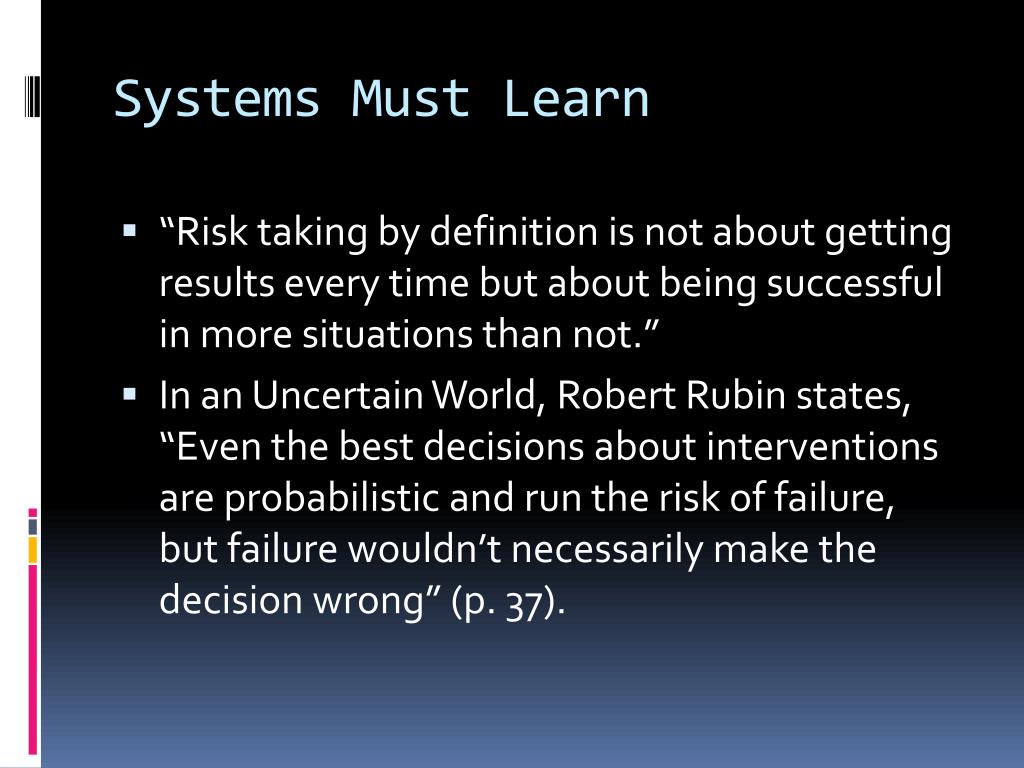 Systems Must Learn

▪ “Risk taking by definition is not about getting results every time but about being successful in more situations than not.”

▪ In an Uncertain World, Robert Rubin states, “Even the best decisions about interventions are probabilistic and run the risk of failure, but failure wouldn’t necessarily make the decision wrong” (p. 37).